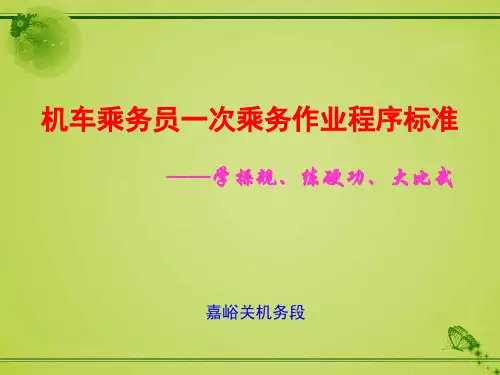 机车乘务员一次乘务作业程序标准

——学操规、练硬功、大比武

嘉峪关机务段